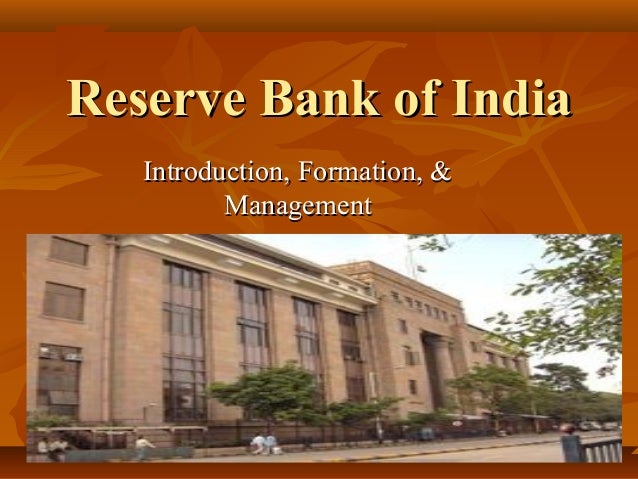 Reserve Bank of India

Introduction, Formation, & Management